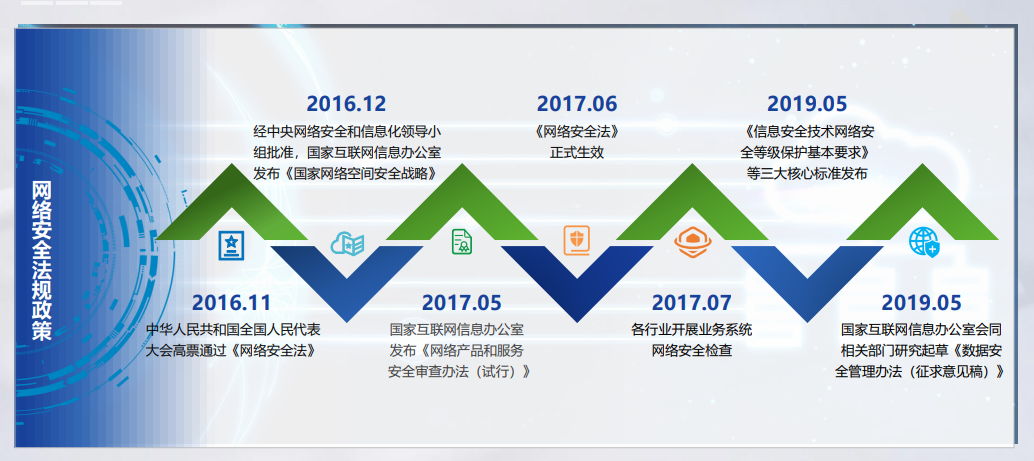 网络安全法规政策

2016.12
经中央网络安全和信息化领导小组批准，国家互联网信息办公室发布《国家网络空间安全战略》

2017.06
《网络安全法》正式生效

2019.05
《信息安全技术网络安全等级保护基本要求》等三大核心标准发布

2016.11
中华人民共和国全国人民代表大会高票通过《网络安全法》

2017.05
国家互联网信息办公室发布《网络产品和服务安全审查办法（试行）》

2017.07
各行业开展业务系统网络安全检查

2019.05
国家互联网信息办公室会同相关部门研究起草《数据安全管理办法（征求意见稿）》